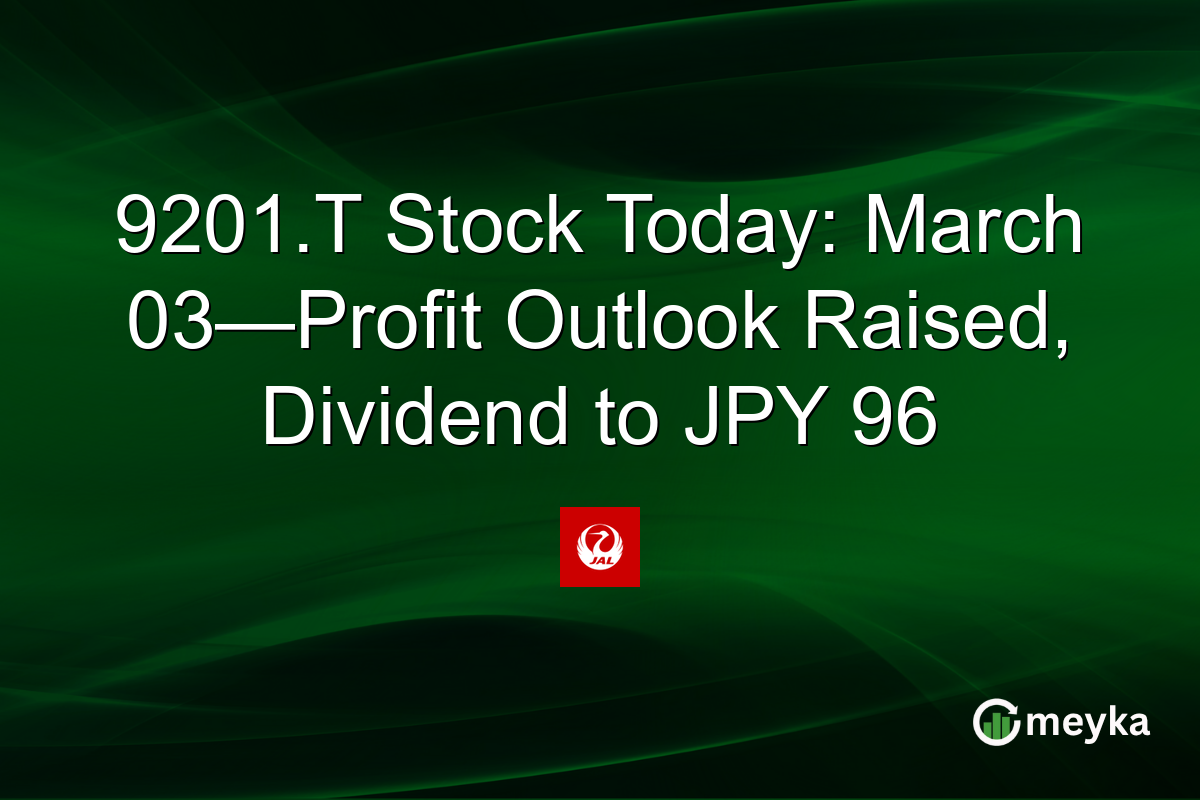 9201.T Stock Today: March 03—Profit Outlook Raised, Dividend to JPY 96

JAL

meyka